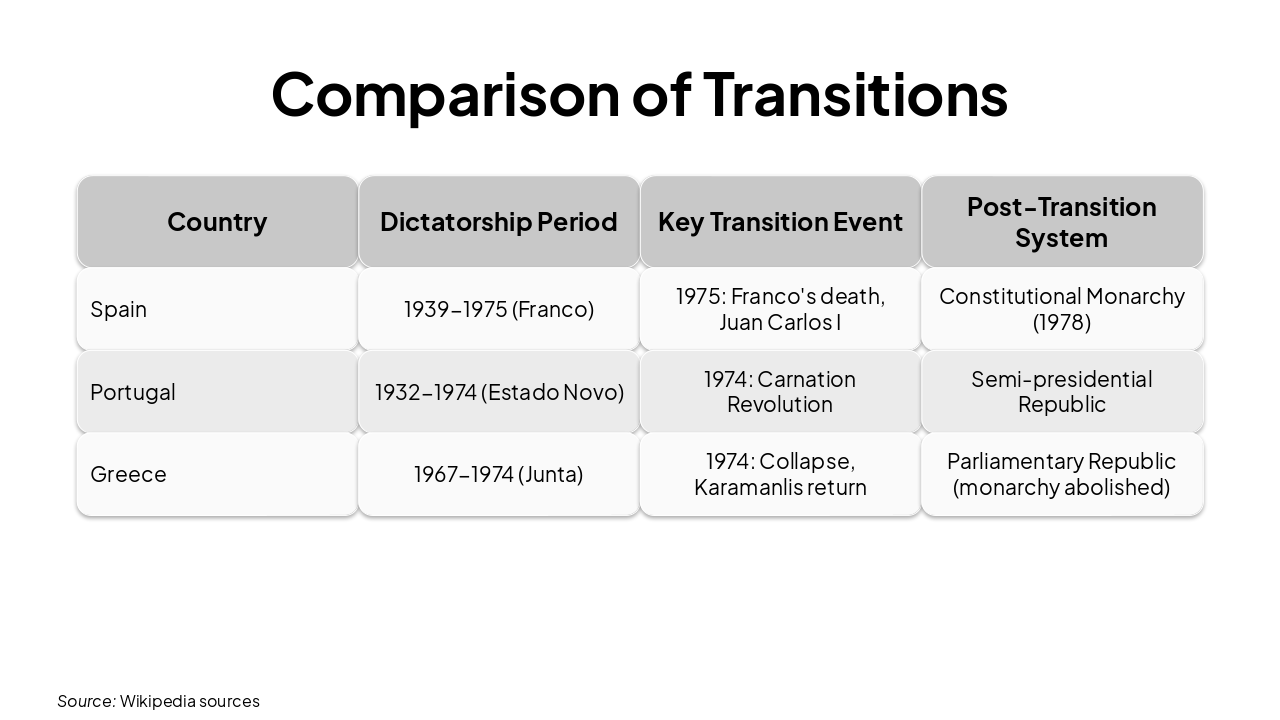 Comparison of Transitions

| Country | Dictatorship Period | Key Transition Event | Post-Transition System |
|---|---|---|---|
| Spain | 1939–1975 (Franco) | 1975: Franco's death, Juan Carlos I | Constitutional Monarchy (1978) |
| Portugal | 1932–1974 (Estado Novo) | 1974: Carnation Revolution | Semi-presidential Republic |
| Greece | 1967–1974 (Junta) | 1974: Collapse, Karamanlis return | Parliamentary Republic (monarchy abolished) |

Source: Wikipedia sources